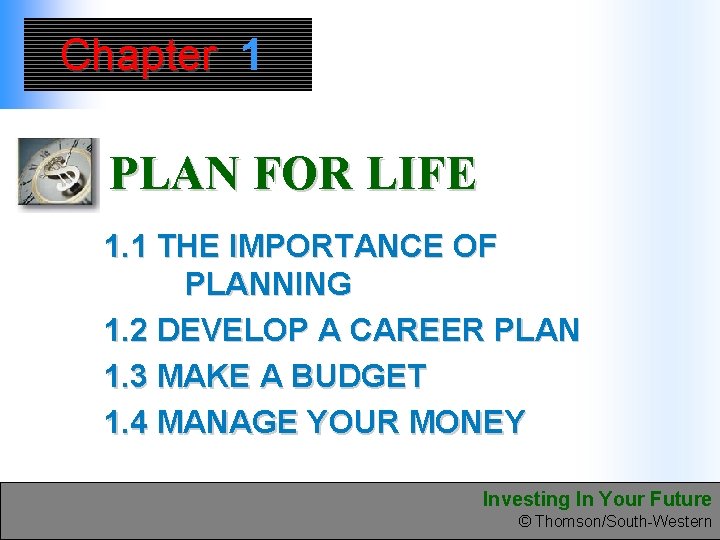 Chapter 1

PLAN FOR LIFE

1.1 THE IMPORTANCE OF PLANNING

1.2 DEVELOP A CAREER PLAN

1.3 MAKE A BUDGET

1.4 MANAGE YOUR MONEY

Investing In Your Future
© Thomson/South-Western